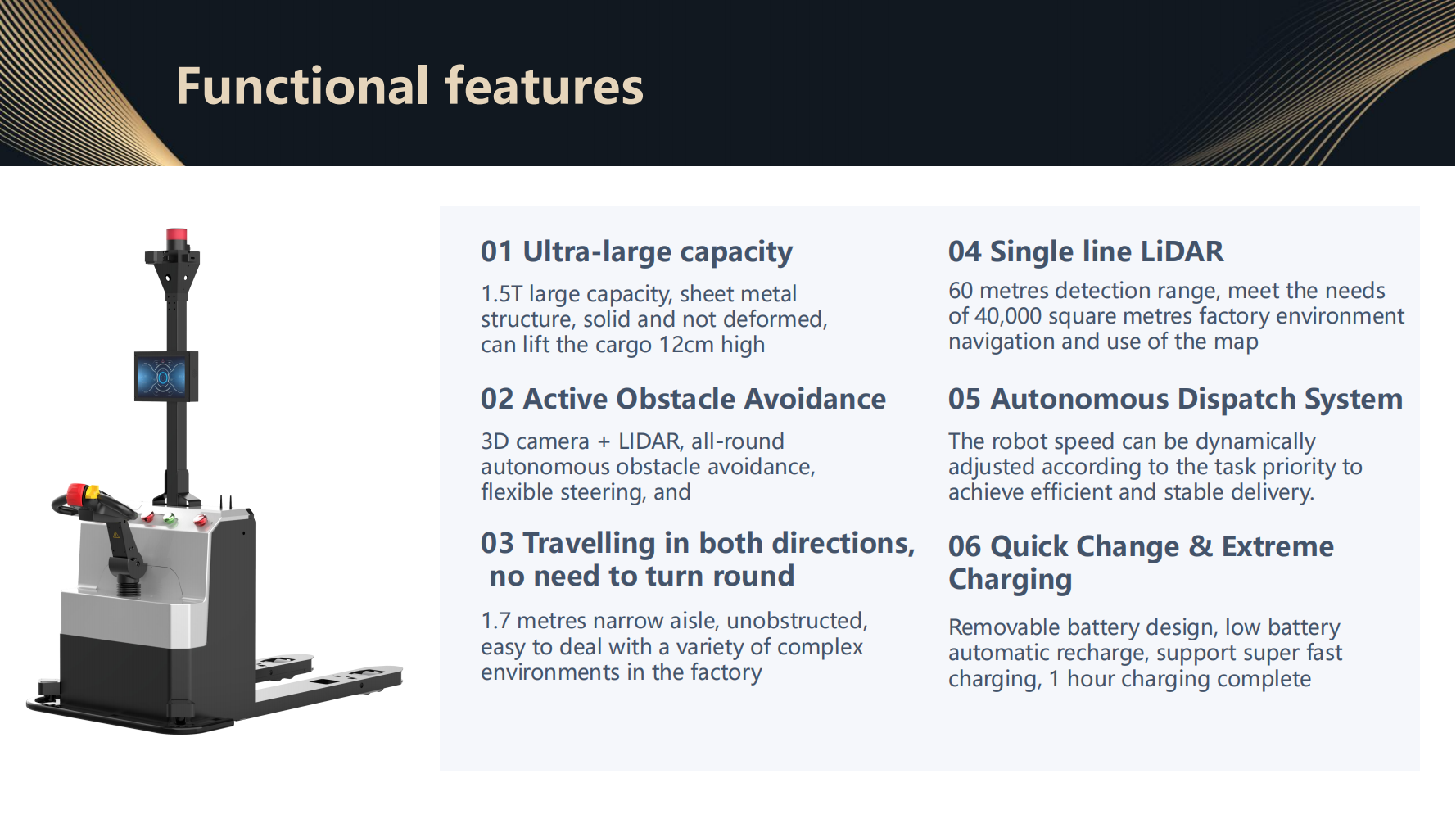 Functional features

01 Ultra-large capacity

1.5T large capacity, sheet metal structure, solid and not deformed, can lift the cargo 12cm high

02 Active Obstacle Avoidance

3D camera + LIDAR, all-round autonomous obstacle avoidance, flexible steering, and

03 Travelling in both directions, no need to turn round

1.7 metres narrow aisle, unobstructed, easy to deal with a variety of complex environments in the factory

04 Single line LiDAR

60 metres detection range, meet the needs of 40,000 square metres factory environment navigation and use of the map

05 Autonomous Dispatch System

The robot speed can be dynamically adjusted according to the task priority to achieve efficient and stable delivery.

06 Quick Change & Extreme Charging

Removable battery design, low battery automatic recharge, support super fast charging, 1 hour charging complete